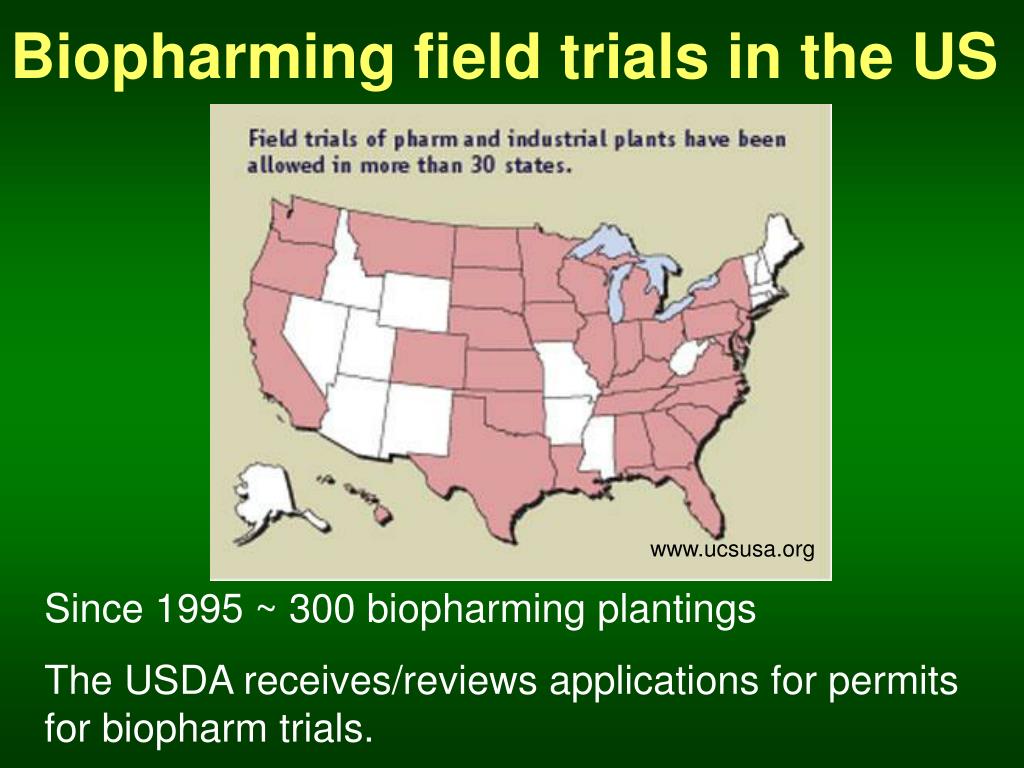 Biopharming field trials in the US

Field trials of pharm and industrial plants have been allowed in more than 30 states.

www.ucsusa.org

Since 1995 ~ 300 biopharming plantings

The USDA receives/reviews applications for permits for biopharm trials.